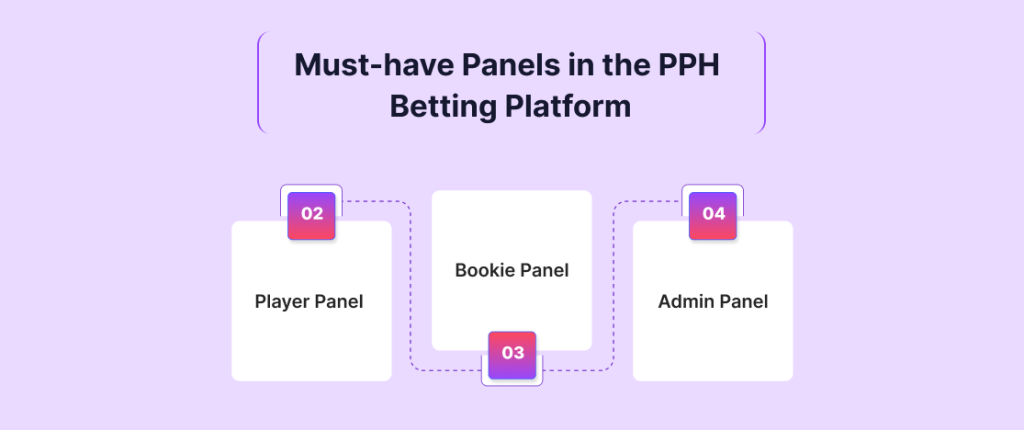 Must-have Panels in the PPH Betting Platform

02

Player Panel

Bookie Panel

03

04

Admin Panel